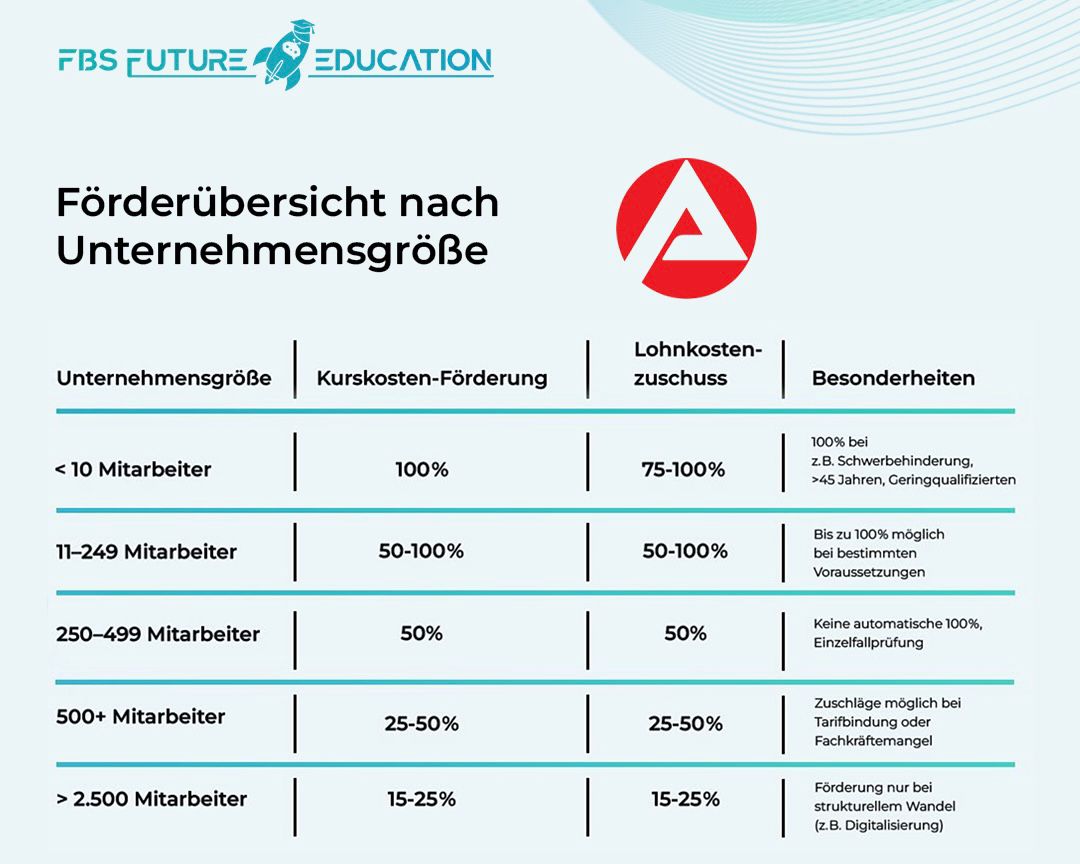 FBS FUTURE EDUCATION

Förderübersicht nach Unternehmensgröße

| Unternehmensgröße | Kurskosten-Förderung | Lohnkosten-zuschuss | Besonderheiten |
|---|---|---|---|
| < 10 Mitarbeiter | 100% | 75-100% | 100% bei z.B. Schwerbehinderung, >45 Jahren, Geringqualifizierten |
| 11–249 Mitarbeiter | 50-100% | 50-100% | Bis zu 100% möglich bei bestimmten Voraussetzungen |
| 250–499 Mitarbeiter | 50% | 50% | Keine automatische 100%, Einzelfallprüfung |
| 500+ Mitarbeiter | 25-50% | 25-50% | Zuschläge möglich bei Tarifbindung oder Fachkräftemangel |
| > 2.500 Mitarbeiter | 15-25% | 15-25% | Förderung nur bei strukturellem Wandel (z.B. Digitalisierung) |